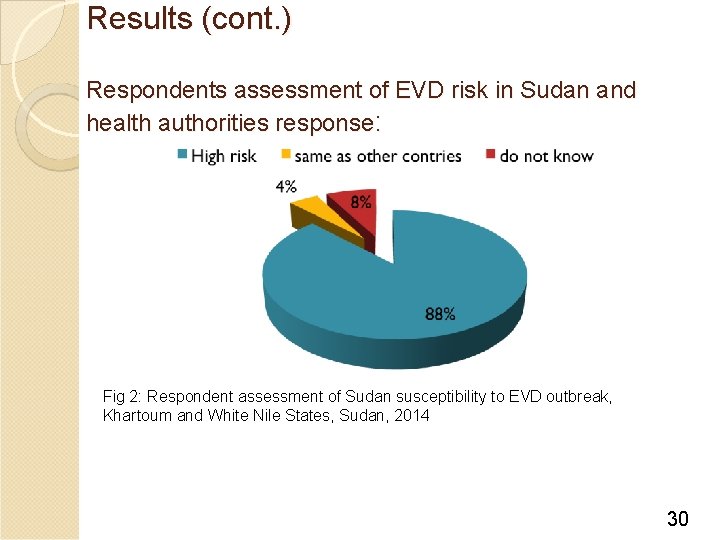 Results (cont.)

Respondents assessment of EVD risk in Sudan and health authorities response:

High risk
same as other contries
do not know

4%
8%
88%

Fig 2: Respondent assessment of Sudan susceptibility to EVD outbreak, Khartoum and White Nile States, Sudan, 2014

30